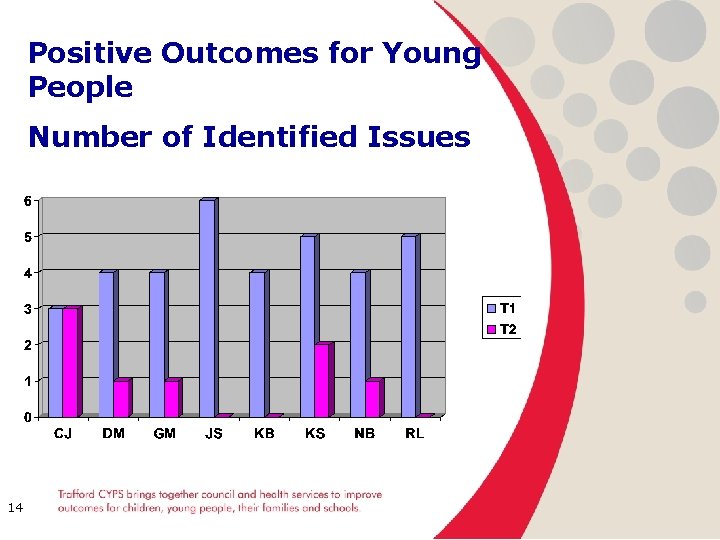 Positive Outcomes for Young People

Number of Identified Issues

6
5
4
3
2
1
0

CJ DM GM JS KB KS NB RL

T1
T2

14

Trafford CYPS brings together council and health services to improve outcomes for children, young people, their families and schools.